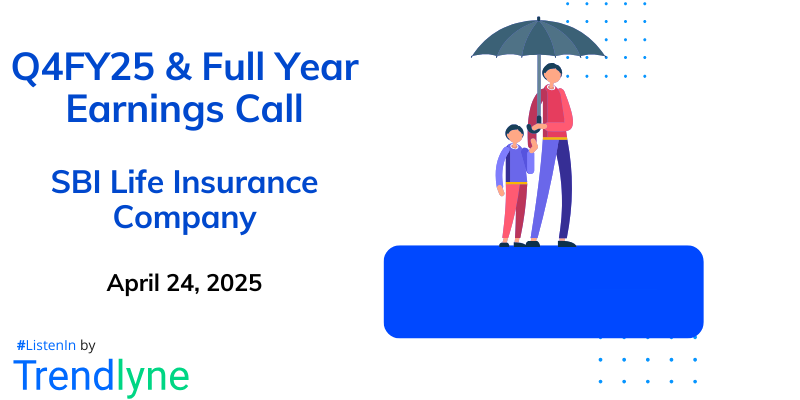 Q4FY25 & Full Year Earnings Call

SBI Life Insurance Company

April 24, 2025

#ListenIn by

Trendlyne